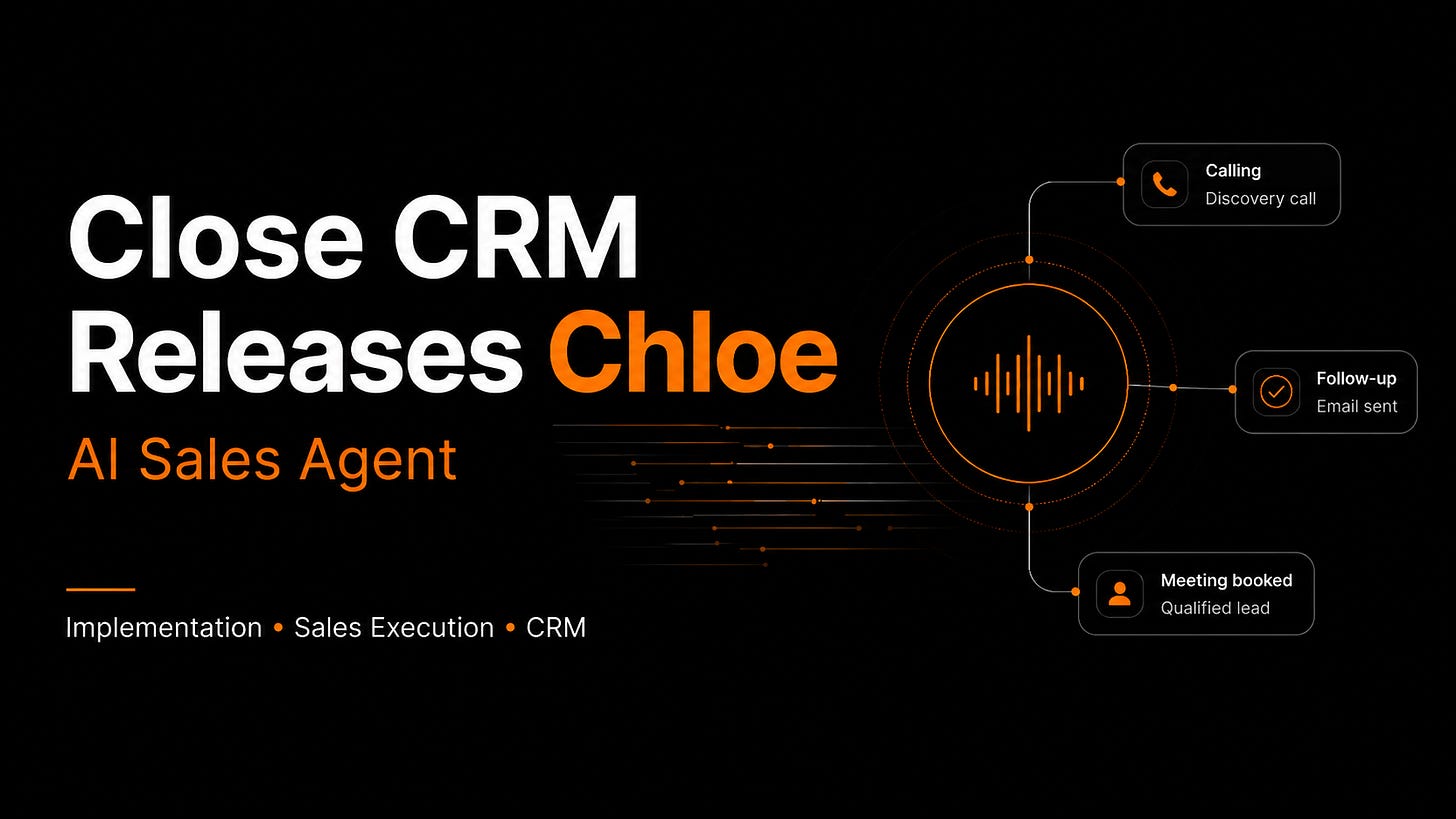 Close CRM Releases Chloe

AI Sales Agent

Implementation • Sales Execution • CRM

Calling
Discovery call

Follow-up
Email sent

Meeting booked
Qualified lead